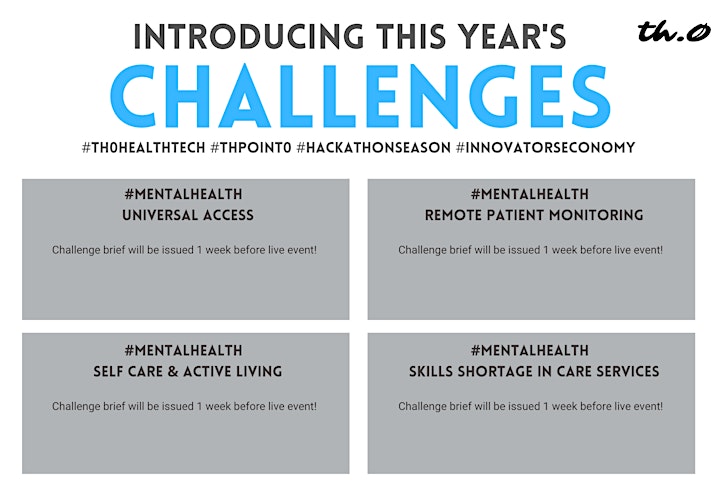 INTRODUCING THIS YEAR'S

th.0

CHALLENGES

#TH0HEALTHTECH #THPOINT0 #HACKATHONSEASON #INNOVATORSECONOMY

#MENTALHEALTH
UNIVERSAL ACCESS

Challenge brief will be issued 1 week before live event!

#MENTALHEALTH
REMOTE PATIENT MONITORING

Challenge brief will be issued 1 week before live event!

#MENTALHEALTH
SELF CARE & ACTIVE LIVING

Challenge brief will be issued 1 week before live event!

#MENTALHEALTH
SKILLS SHORTAGE IN CARE SERVICES

Challenge brief will be issued 1 week before live event!